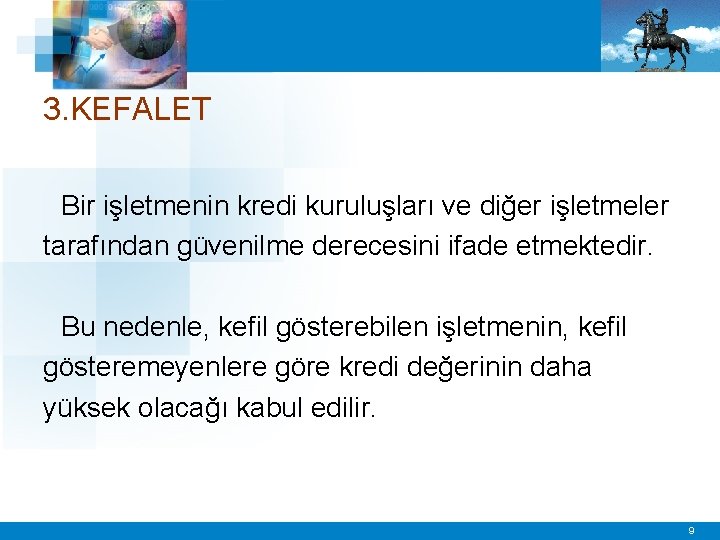 3.KEFALET

Bir işletmenin kredi kuruluşları ve diğer işletmeler tarafından güvenilme derecesini ifade etmektedir.

Bu nedenle, kefil gösterebilen işletmenin, kefil gösteremeyenlere göre kredi değerinin daha yüksek olacağı kabul edilir.

9